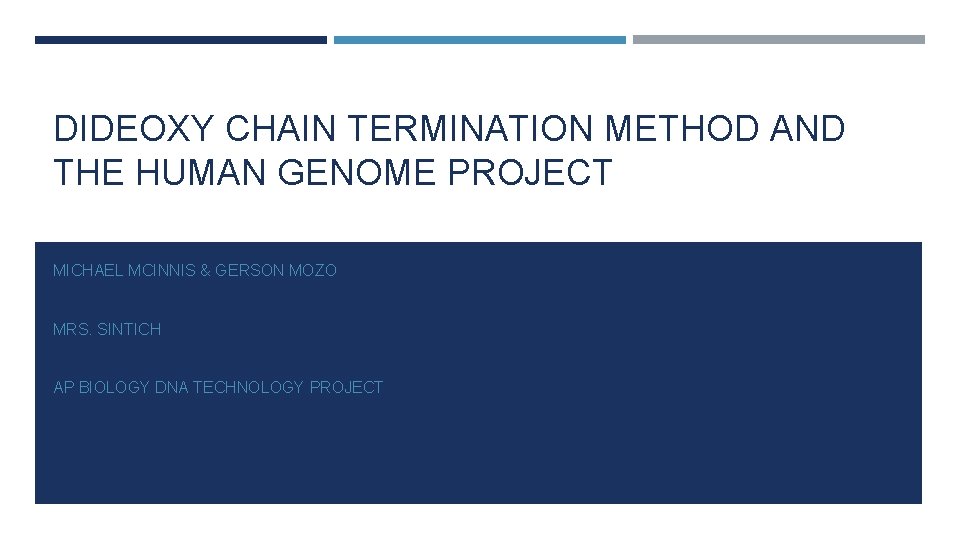 DIDEOXY CHAIN TERMINATION METHOD AND THE HUMAN GENOME PROJECT

MICHAEL MCINNIS & GERSON MOZO

MRS. SINTICH

AP BIOLOGY DNA TECHNOLOGY PROJECT